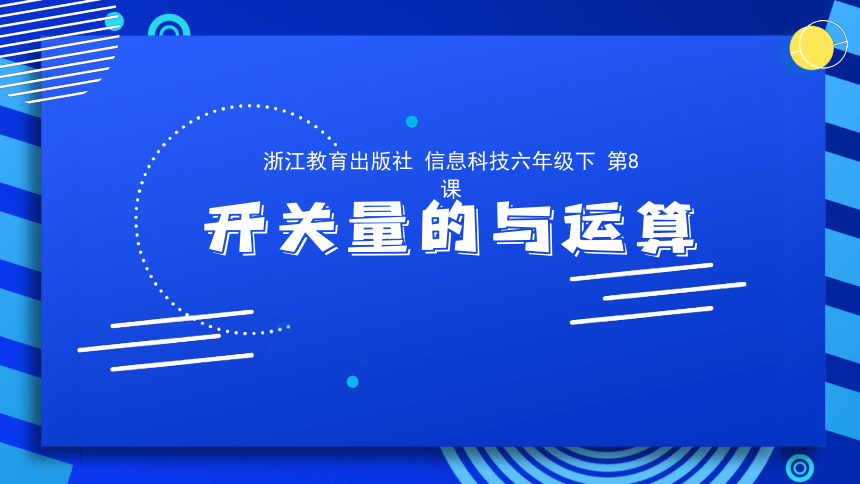 浙江教育出版社 信息科技六年级下 第8课

开关量的与运算